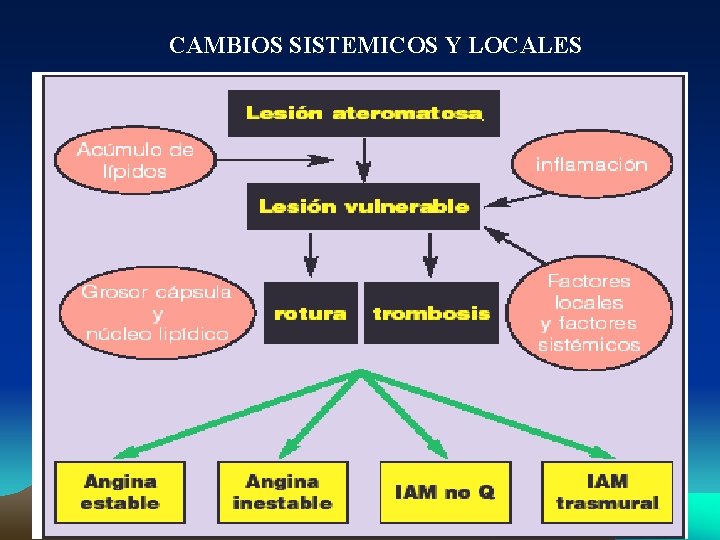 CAMBIOS SISTEMICOS Y LOCALES

Lesión ateromatosa

Acúmulo de lípidos

inflamación

Lesión vulnerable

Grosor cápsula y núcleo lipídico

rotura

trombosis

Factores locales y factores sistémicos

Angina estable

Angina inestable

IAM no Q

IAM trasmural